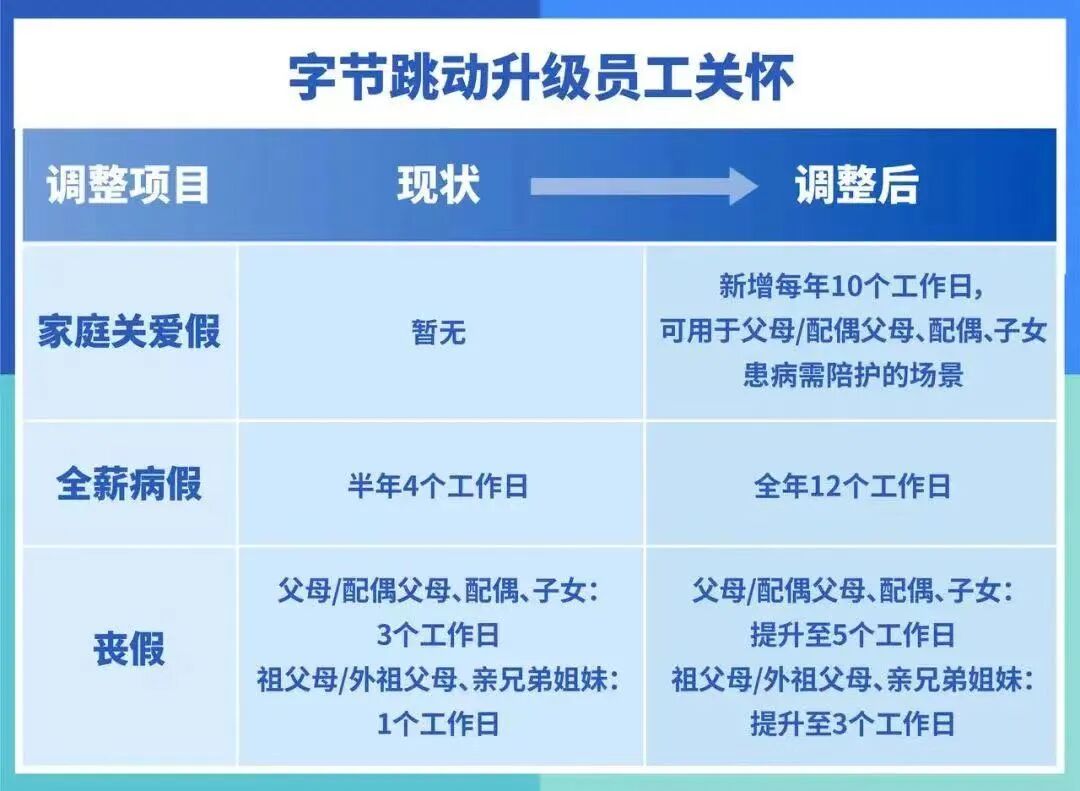 字节跳动升级员工关怀

| 调整项目 | 现状 | 调整后 |
|---|---|---|
| 家庭关爱假 | 暂无 | 新增每年10个工作日，可用于父母/配偶父母、配偶、子女患病需陪护的场景 |
| 全薪病假 | 半年4个工作日 | 全年12个工作日 |
| 丧假 | 父母/配偶父母、配偶、子女：3个工作日 祖父母/外祖父母、亲兄弟姐妹：1个工作日 | 父母/配偶父母、配偶、子女：提升至5个工作日 祖父母/外祖父母、亲兄弟姐妹：提升至3个工作日 |